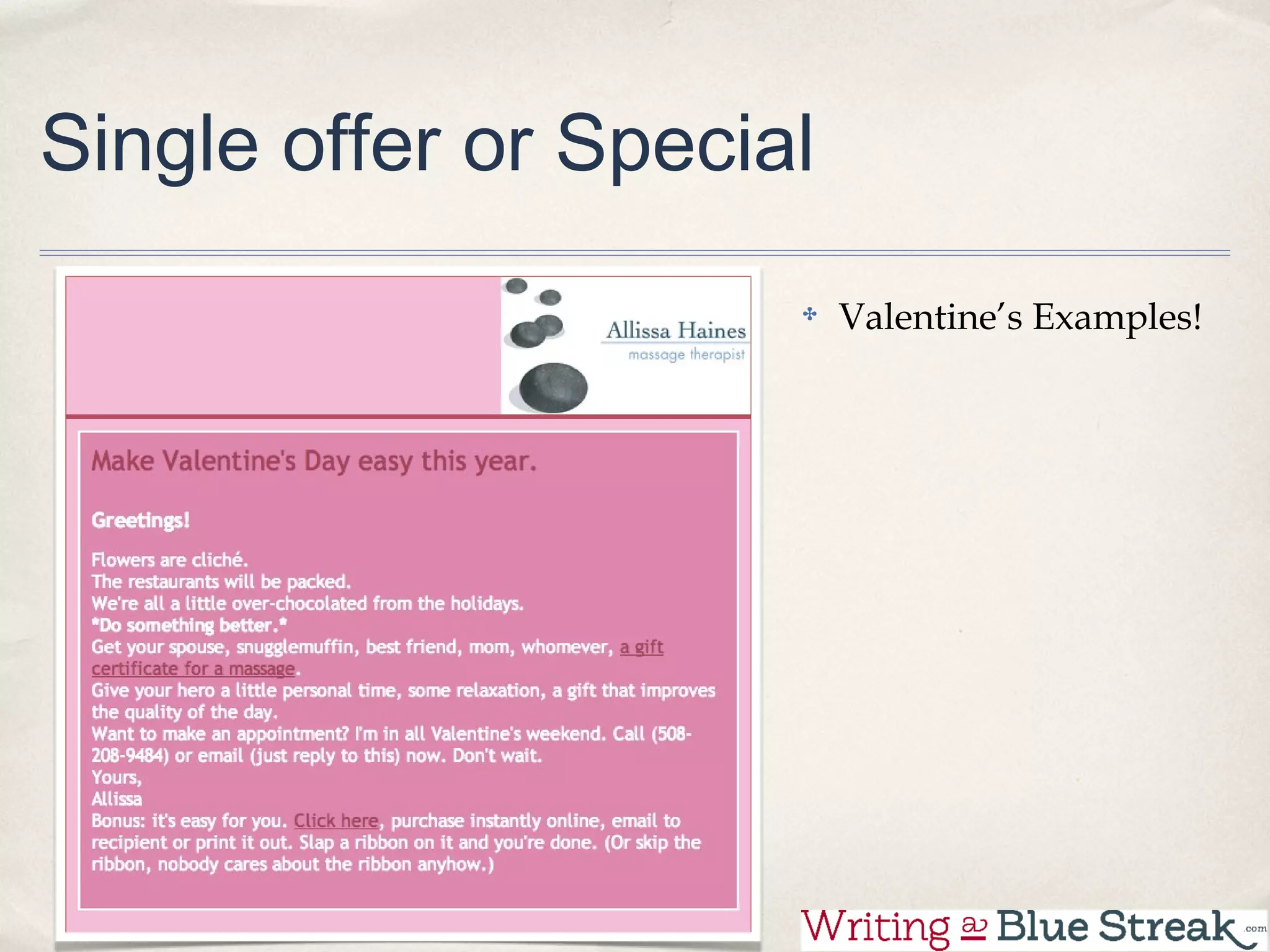 Single offer or Special

Allissa Haines
massage therapist

Make Valentine's Day easy this year.

Greetings!

Flowers are cliché.
The restaurants will be packed.
We're all a little over-chocolated from the holidays.
*Do something better.*
Get your spouse, snugglemuffin, best friend, mom, whomever, a gift certificate for a massage.
Give your hero a little personal time, some relaxation, a gift that improves the quality of the day.
Want to make an appointment? I'm in all Valentine's weekend. Call (508-208-9484) or email (just reply to this) now. Don't wait.
Yours,
Allissa
Bonus: it's easy for you. Click here, purchase instantly online, email to recipient or print it out. Slap a ribbon on it and you're done. (Or skip the ribbon, nobody cares about the ribbon anyhow.)

Valentine's Examples!

Writing a Blue Streak .com